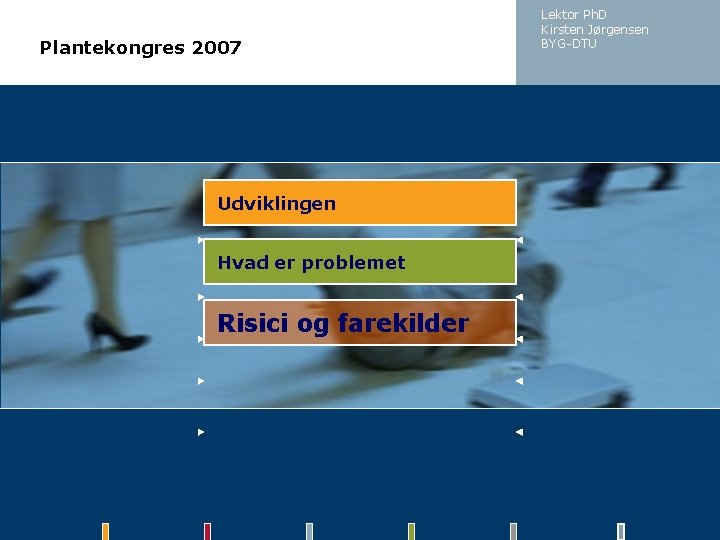 Plantekongres 2007

Lektor PhD
Kirsten Jørgensen
BYG-DTU

Udviklingen

Hvad er problemet

Risici og farekilder